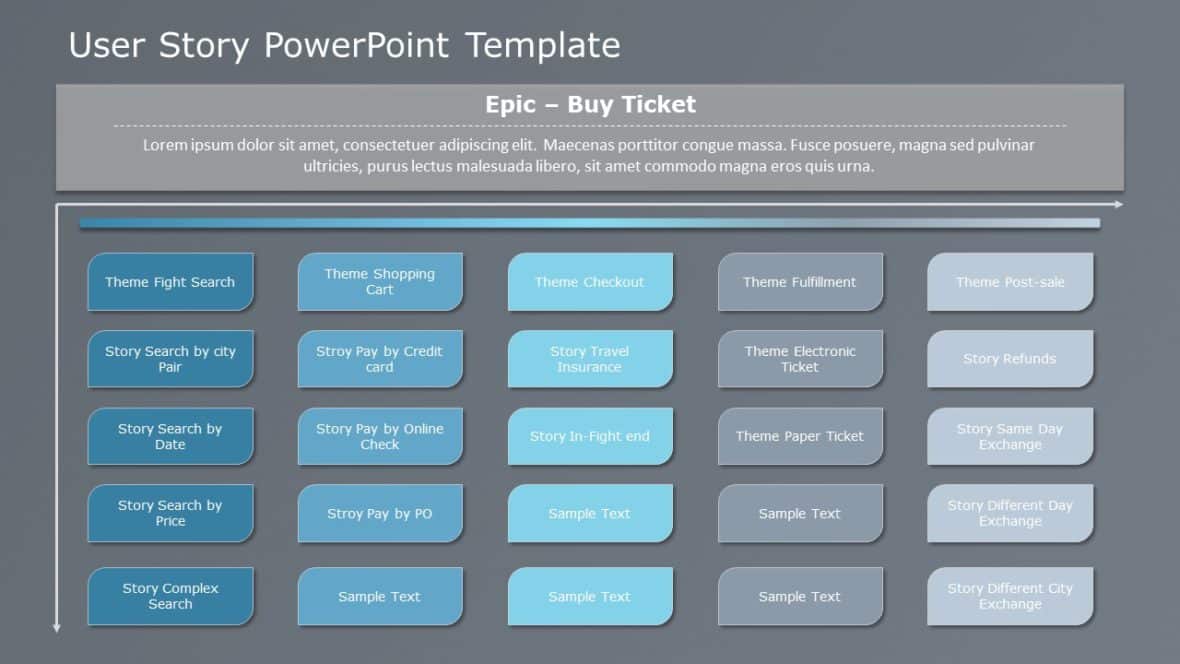 User Story PowerPoint Template

Epic – Buy Ticket

Lorem ipsum dolor sit amet, consectetuer adipiscing elit. Maecenas porttitor congue massa. Fusce posuere, magna sed pulvinar ultricies, purus lectus malesuada libero, sit amet commodo magna eros quis urna.

Theme Fight Search

Story Search by city Pair

Story Search by Date

Story Search by Price

Story Complex Search

Theme Shopping Cart

Stroy Pay by Credit card

Story Pay by Online Check

Stroy Pay by PO

Sample Text

Theme Checkout

Story Travel Insurance

Story In-Fight end

Sample Text

Sample Text

Theme Fulfillment

Theme Electronic Ticket

Theme Paper Ticket

Sample Text

Sample Text

Theme Post-sale

Story Refunds

Story Same Day Exchange

Story Different Day Exchange

Story Different City Exchange